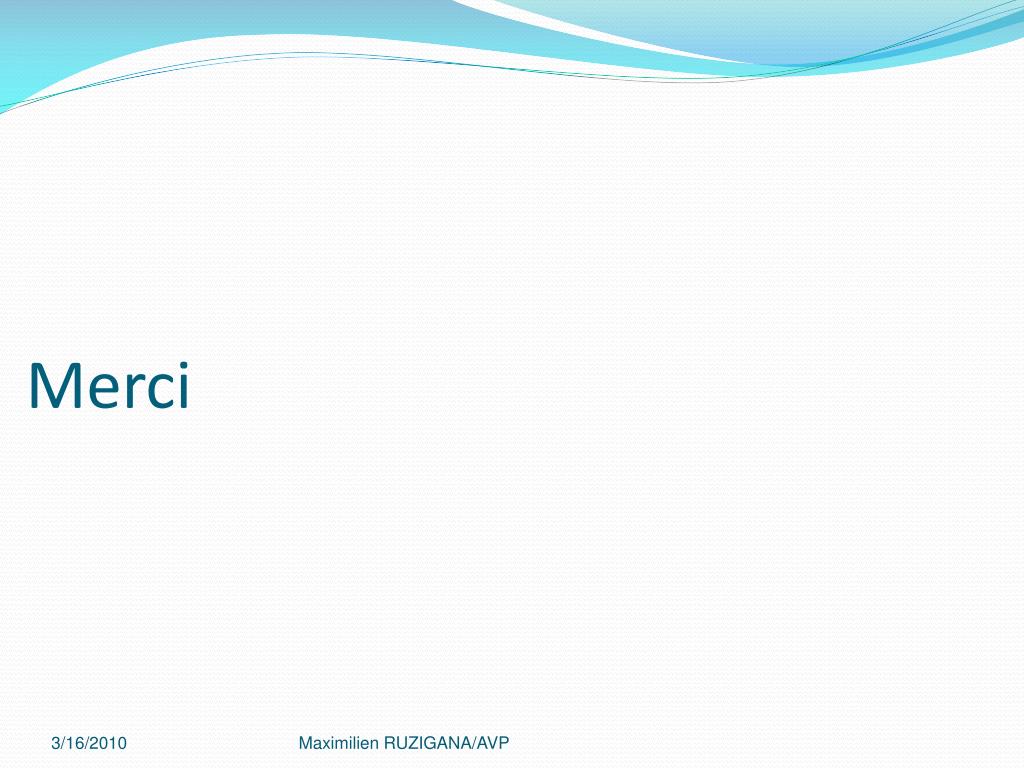 Merci

3/16/2010

Maximilien RUZIGANA/AVP